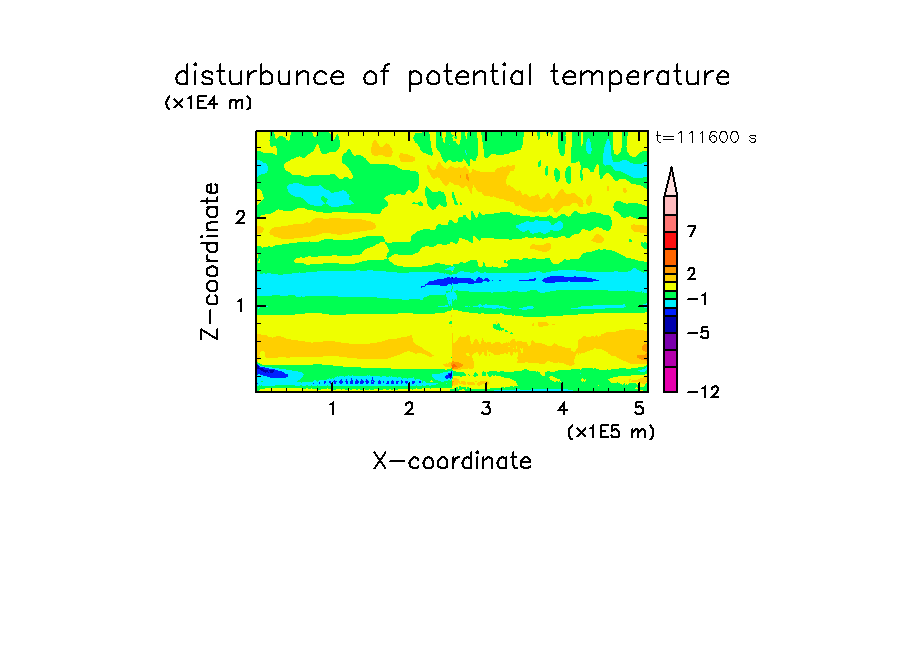 disturbunce of potential temperature
(x1E4 m)
t=111600 s
Z-coordinate
2
1
7
2
−1
−5
−12
1
2
3
4
5
(x1E5 m)
X-coordinate